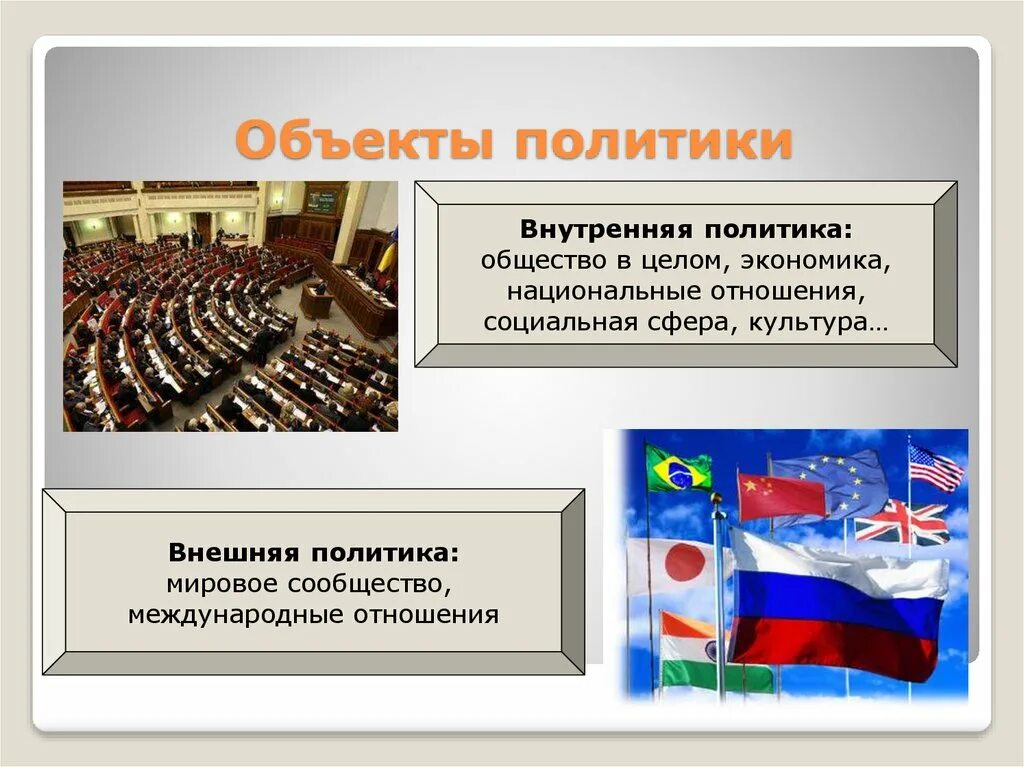 Объекты политики

Внутренняя политика:
общество в целом, экономика,
национальные отношения,
социальная сфера, культура…

Внешняя политика:
мировое сообщество,
международные отношения